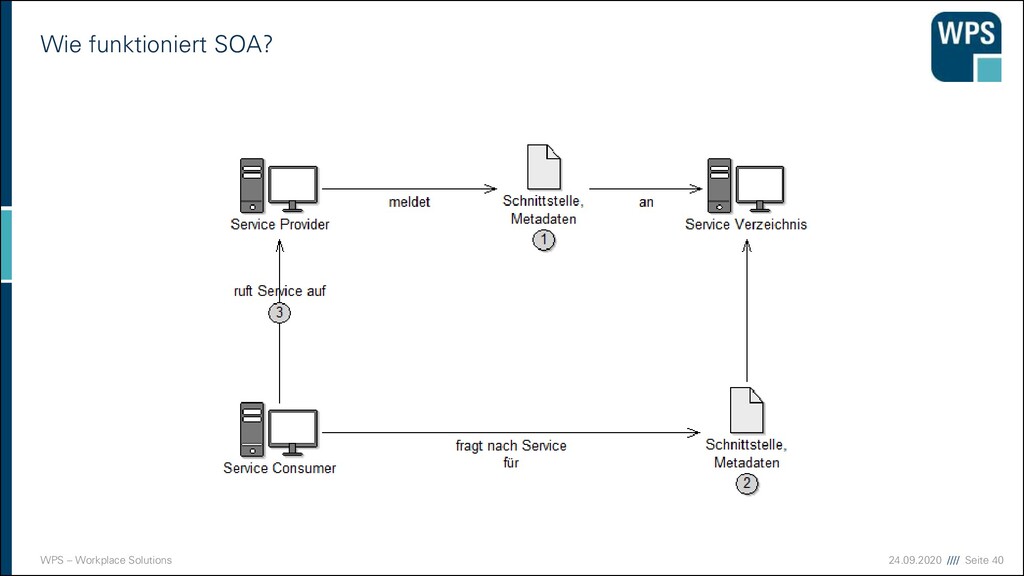 Wie funktioniert SOA?

WPS

Service Provider

meldet

Schnittstelle, Metadaten

1

an

Service Verzeichnis

ruft Service auf

3

Service Consumer

fragt nach Service für

Schnittstelle, Metadaten

2

WPS – Workplace Solutions

24.09.2020 //// Seite 40